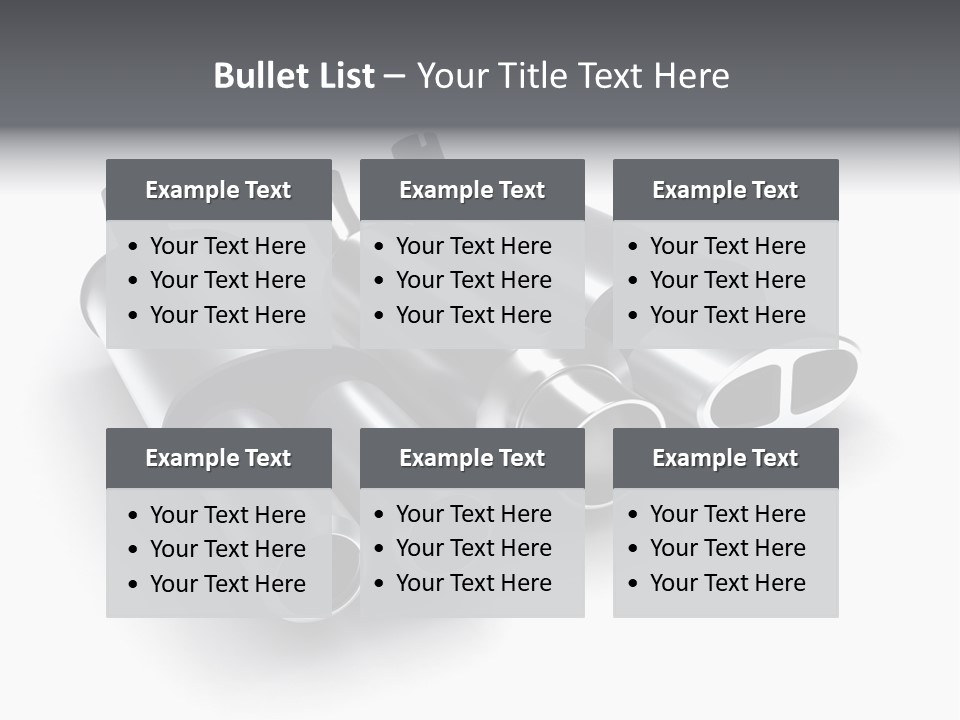 Bullet List – Your Title Text Here

Example Text
• Your Text Here
• Your Text Here
• Your Text Here

Example Text
• Your Text Here
• Your Text Here
• Your Text Here

Example Text
• Your Text Here
• Your Text Here
• Your Text Here

Example Text
• Your Text Here
• Your Text Here
• Your Text Here

Example Text
• Your Text Here
• Your Text Here
• Your Text Here

Example Text
• Your Text Here
• Your Text Here
• Your Text Here